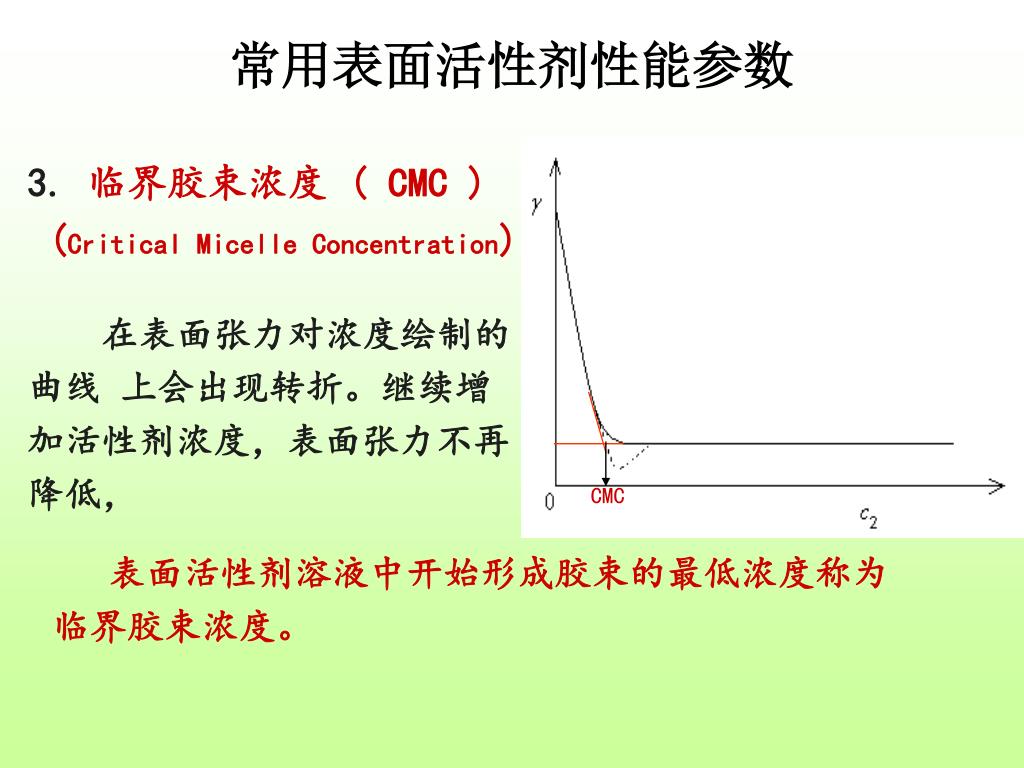 常用表面活性剂性能参数

3. 临界胶束浓度 ( CMC )
(Critical Micelle Concentration)

在表面张力对浓度绘制的曲线 上会出现转折。继续增加活性剂浓度，表面张力不再降低，

$\gamma$

0

CMC

$c_2$

表面活性剂溶液中开始形成胶束的最低浓度称为临界胶束浓度。